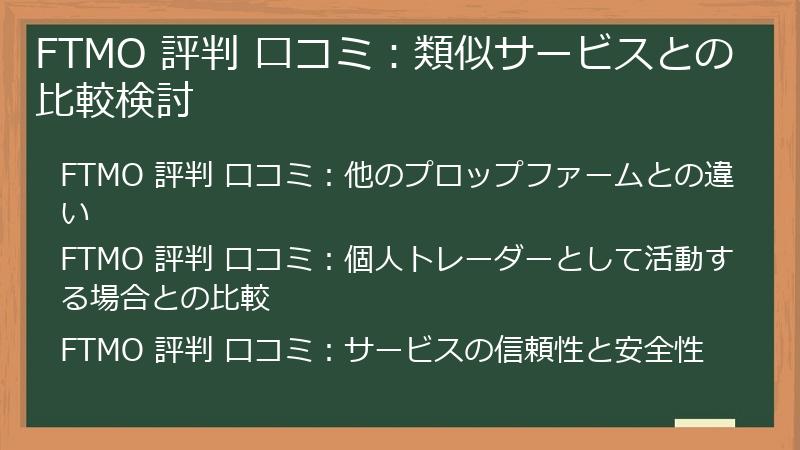 FTMO 評判 口コミ：類似サービスとの比較検討

FTMO 評判 口コミ：他のプロップファームとの違い

FTMO 評判 口コミ：個人トレーダーとして活動する場合との比較

FTMO 評判 口コミ：サービスの信頼性と安全性